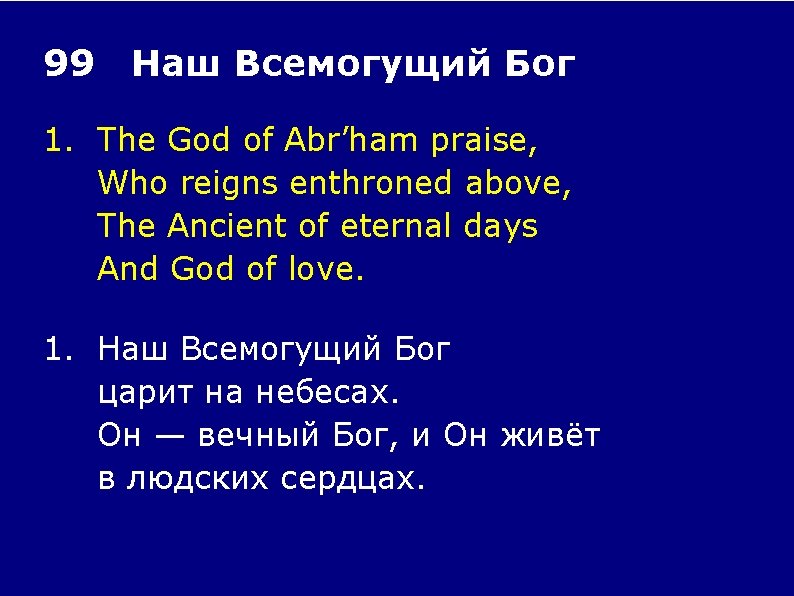 99 Наш Всемогущий Бог

1. The God of Abr’ham praise,
Who reigns enthroned above,
The Ancient of eternal days
And God of love.

1. Наш Всемогущий Бог
царит на небесах.
Он — вечный Бог, и Он живёт
в людских сердцах.